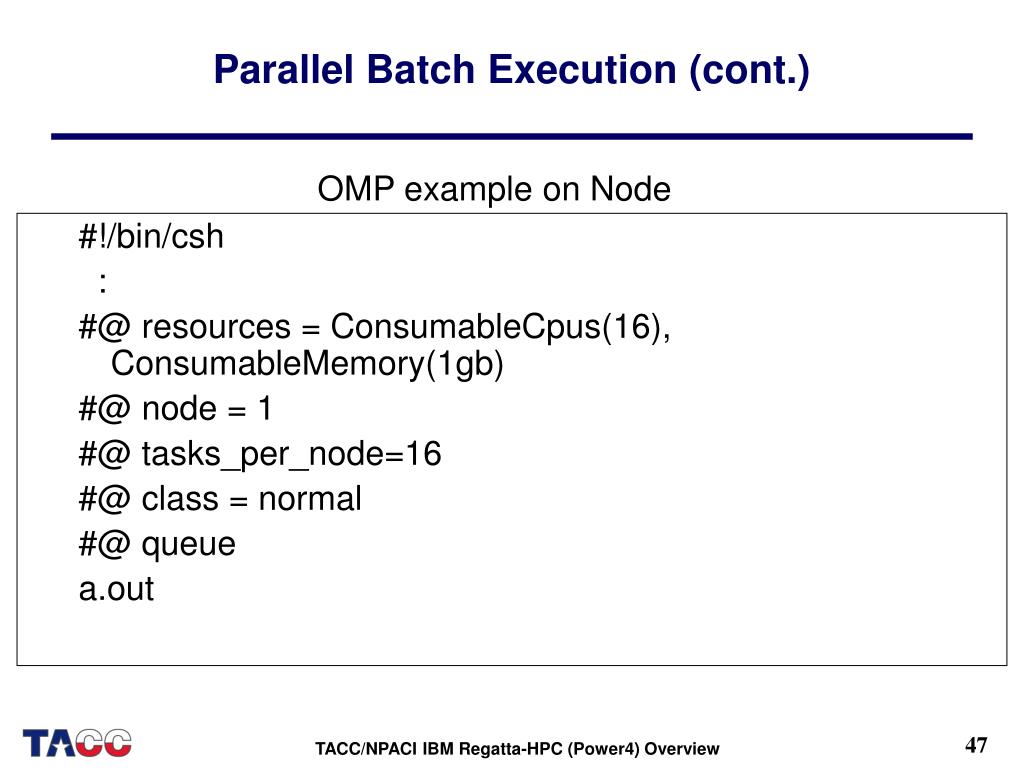 Parallel Batch Execution (cont.)

OMP example on Node

#!/bin/csh
:
#@ resources = ConsumableCpus(16), ConsumableMemory(1gb)
#@ node = 1
#@ tasks_per_node=16
#@ class = normal
#@ queue
a.out

TACC

TACC/NPACI IBM Regatta-HPC (Power4) Overview

47